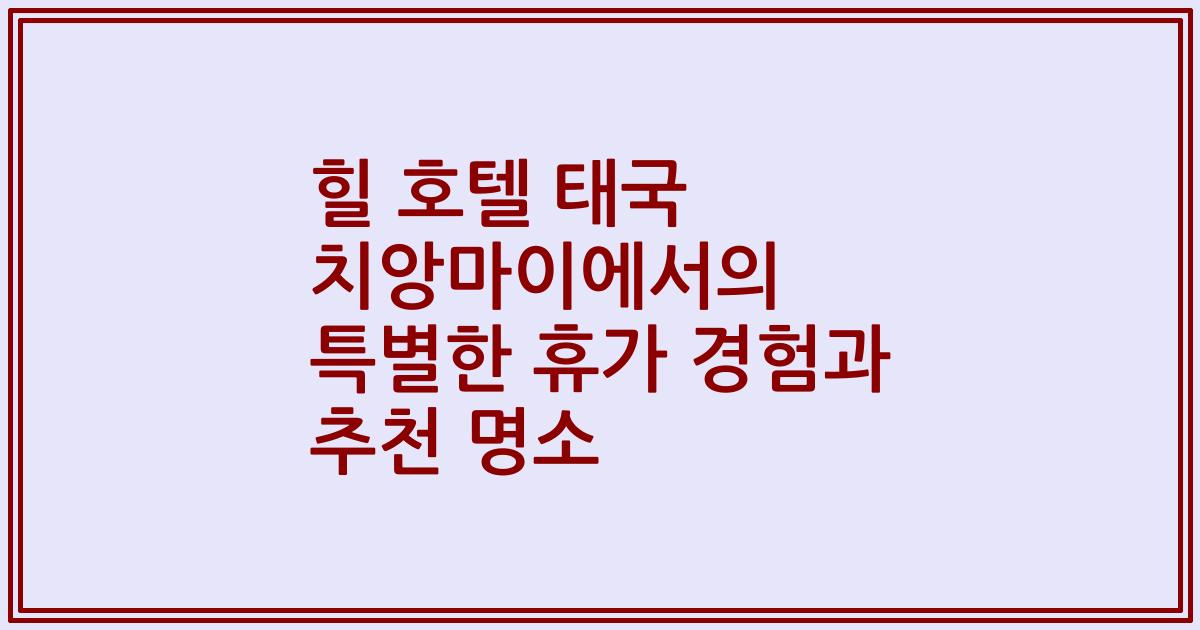 힐 호텔 태국 치앙마이에서의 특별한 휴가 경험과 추천 명소